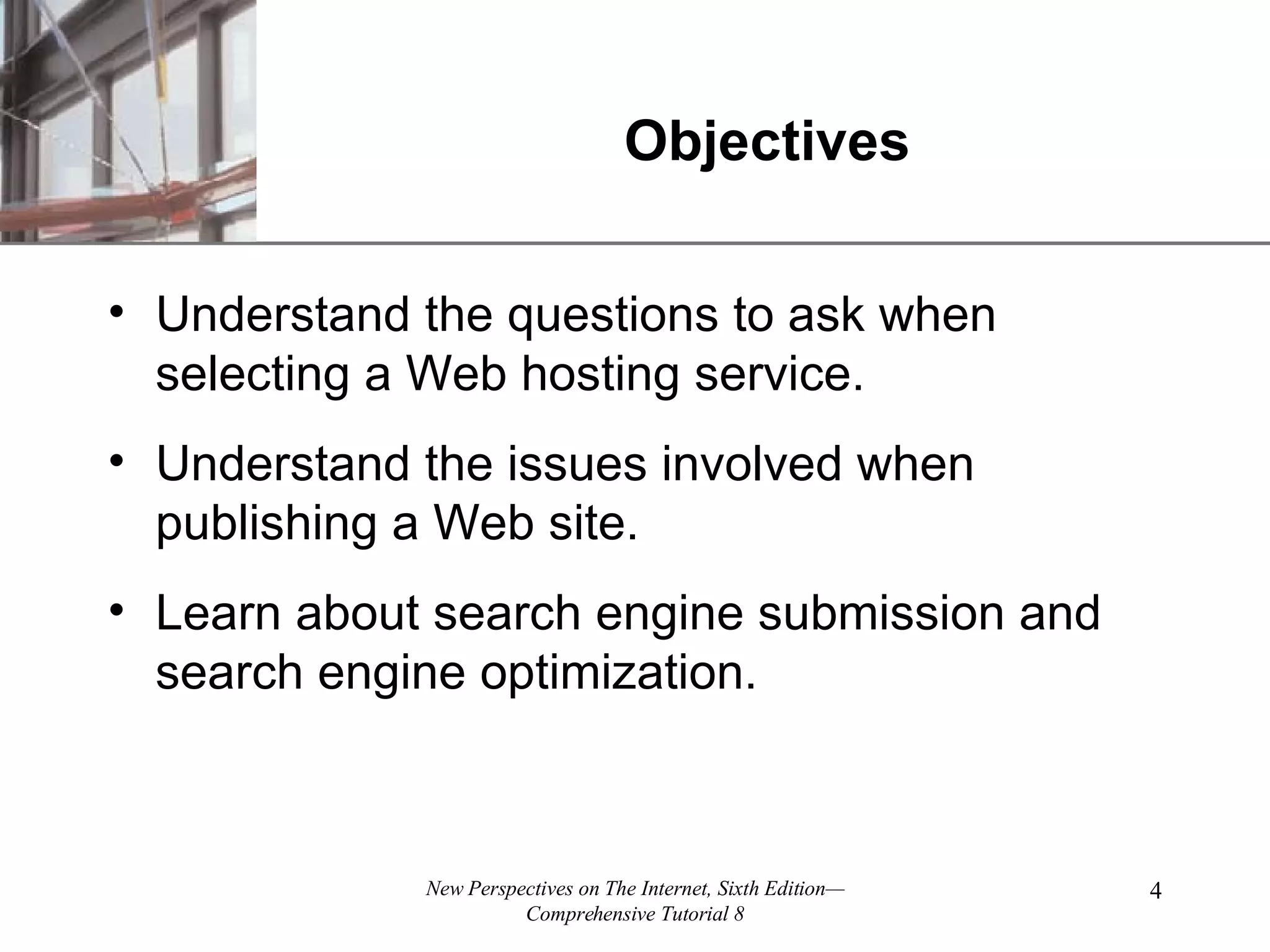 Objectives

• Understand the questions to ask when selecting a Web hosting service.

• Understand the issues involved when publishing a Web site.

• Learn about search engine submission and search engine optimization.

New Perspectives on The Internet, Sixth Edition—Comprehensive Tutorial 8

4